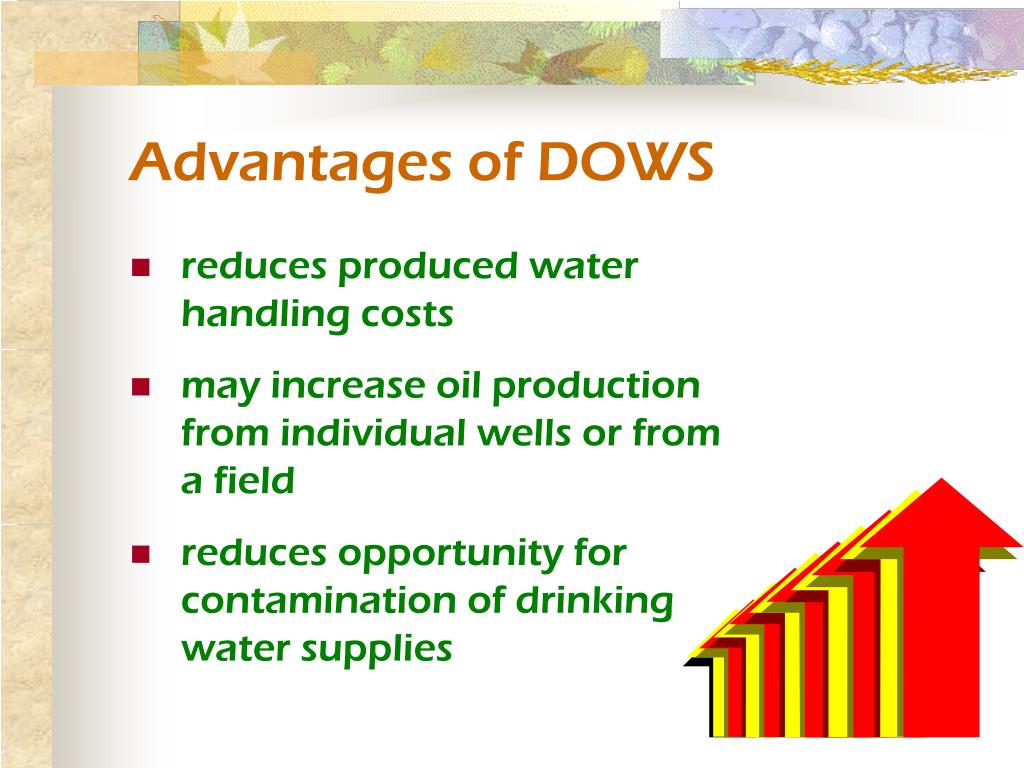 Advantages of DOWS

- reduces produced water handling costs
- may increase oil production from individual wells or from a field
- reduces opportunity for contamination of drinking water supplies